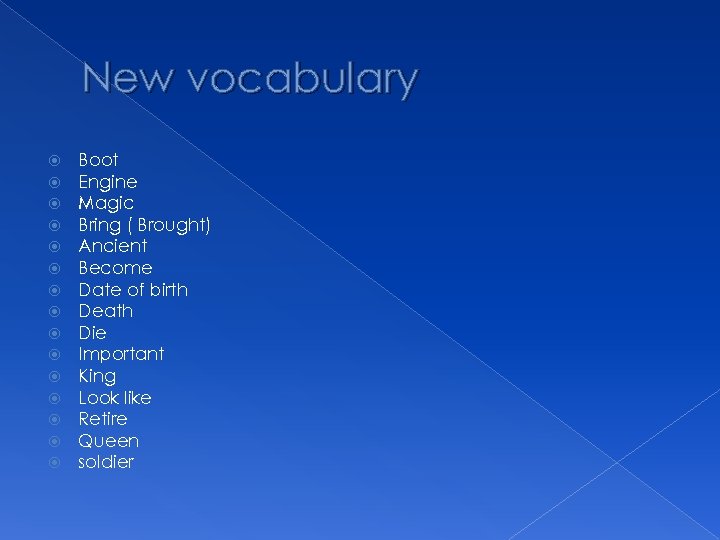 New vocabulary

Boot
Engine
Magic
Bring ( Brought)
Ancient
Become
Date of birth
Death
Die
Important
King
Look like
Retire
Queen
soldier